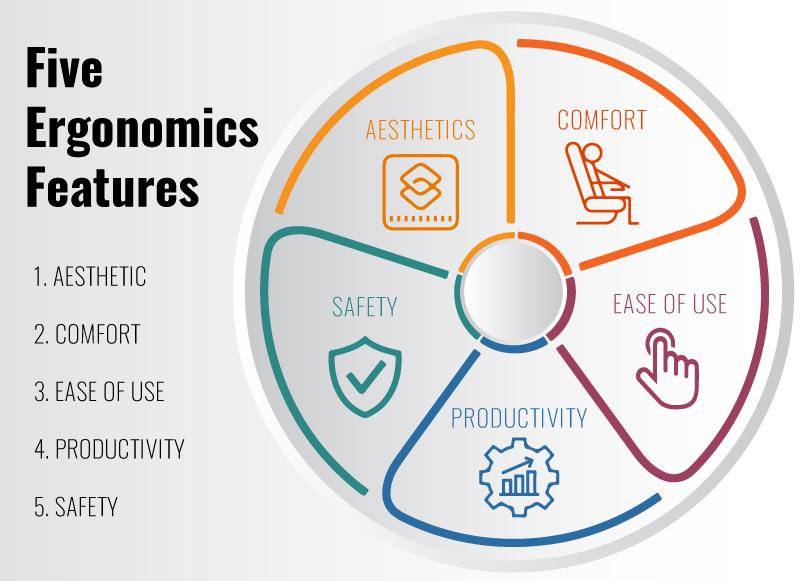 Five Ergonomics Features

1. AESTHETIC

2. COMFORT

3. EASE OF USE

4. PRODUCTIVITY

5. SAFETY

AESTHETICS

COMFORT

EASE OF USE

PRODUCTIVITY

SAFETY